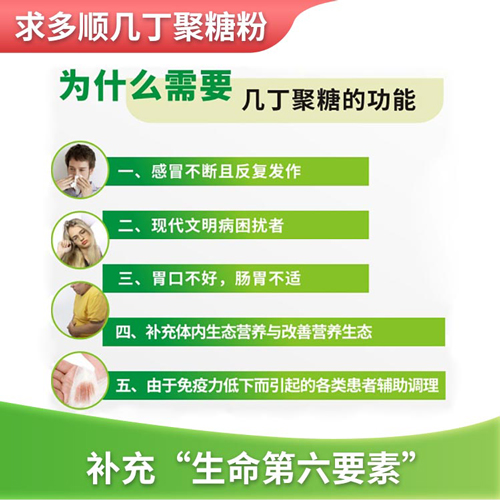 求多顺几丁聚糖粉

为什么需要 几丁聚糖的功能

一、感冒不断且反复发作

二、现代文明病困扰者

三、胃口不好，肠胃不适

四、补充体内生态营养与改善营养生态

五、由于免疫力低下而引起的各类患者辅助调理

补充“生命第六要素”